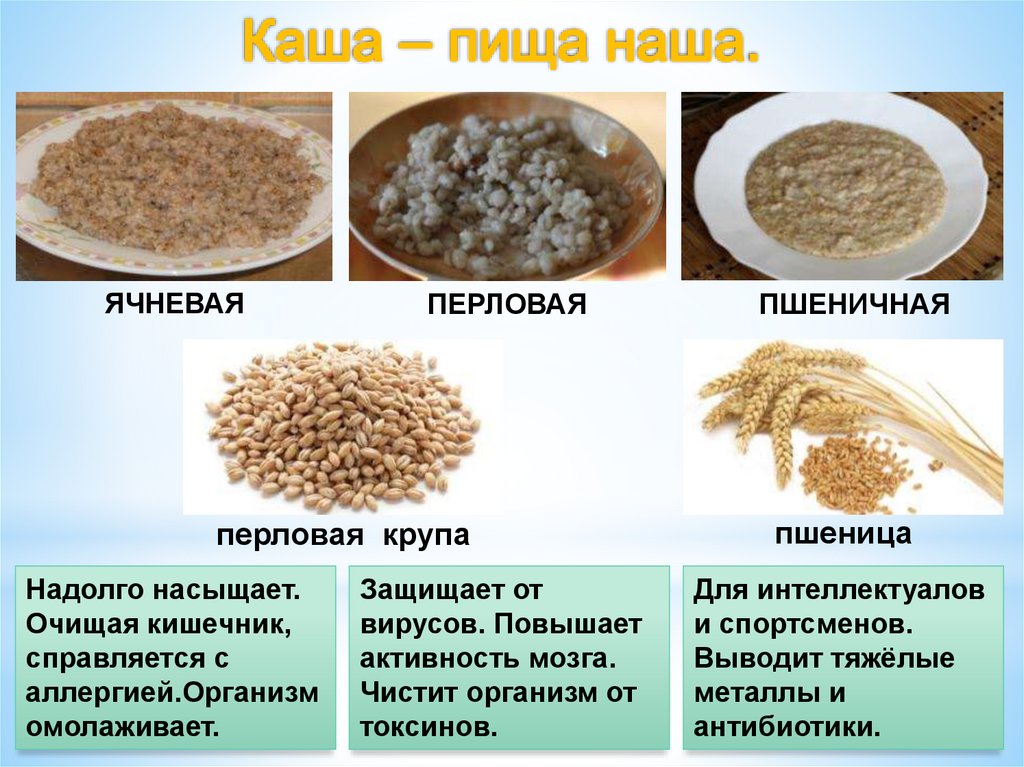 Каша – пища наша.

ЯЧНЕВАЯ

ПЕРЛОВАЯ

ПШЕНИЧНАЯ

перловая крупа

пшеница

Надолго насыщает. Очищая кишечник, справляется с аллергией.Организм омолаживает.

Защищает от вирусов. Повышает активность мозга. Чистит организм от токсинов.

Для интеллектуалов и спортсменов. Выводит тяжёлые металлы и антибиотики.